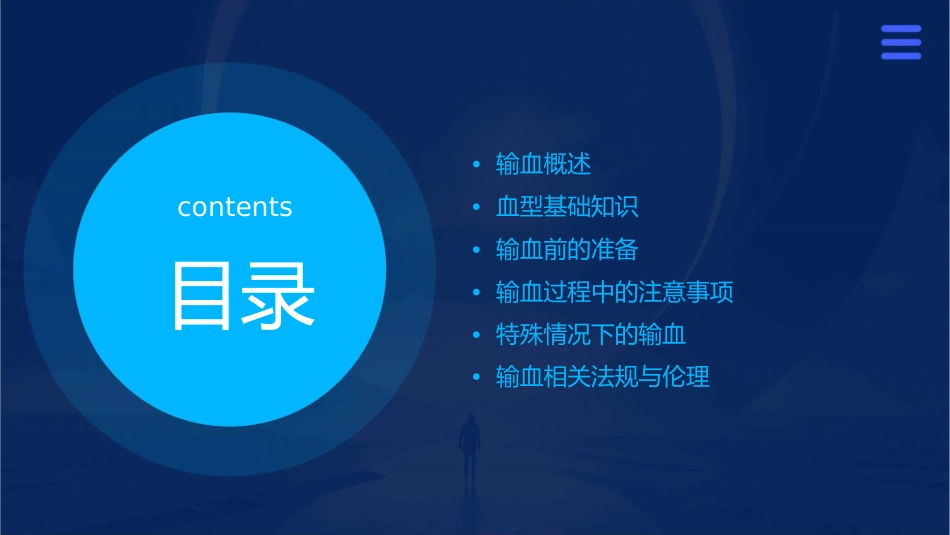 contents

目录

• 输血概述
• 血型基础知识
• 输血前的准备
• 输血过程中的注意事项
• 特殊情况下的输血
• 输血相关法规与伦理